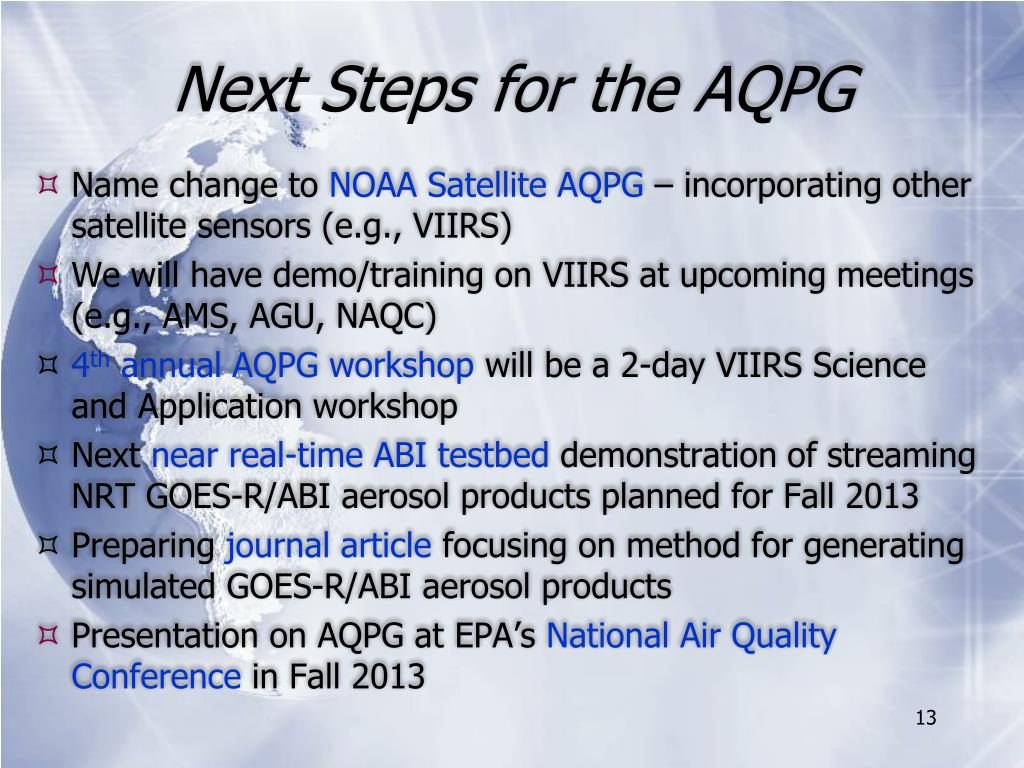 Next Steps for the AQPG

¤ Name change to NOAA Satellite AQPG – incorporating other satellite sensors (e.g., VIIRS)

¤ We will have demo/training on VIIRS at upcoming meetings (e.g., AMS, AGU, NAQC)

¤ 4$^{th}$ annual AQPG workshop will be a 2-day VIIRS Science and Application workshop

¤ Next near real-time ABI testbed demonstration of streaming NRT GOES-R/ABI aerosol products planned for Fall 2013

¤ Preparing journal article focusing on method for generating simulated GOES-R/ABI aerosol products

¤ Presentation on AQPG at EPA's National Air Quality Conference in Fall 2013

13